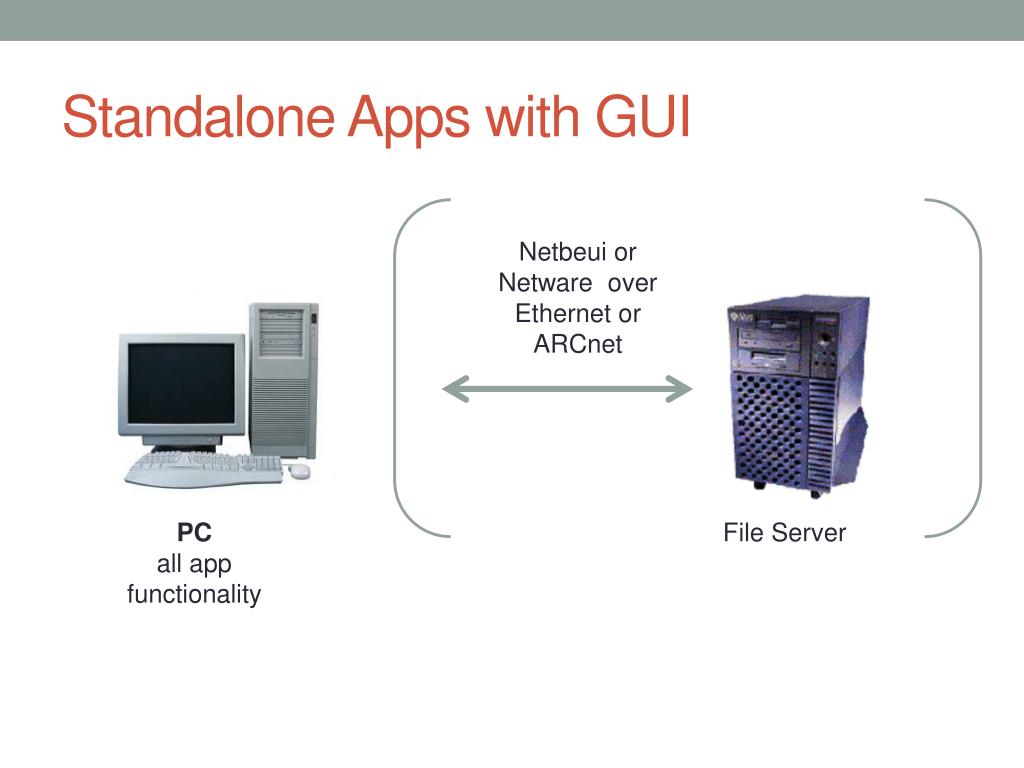 Standalone Apps with GUI

Netbeui or Netware over Ethernet or ARCnet

PC
all app functionality

File Server